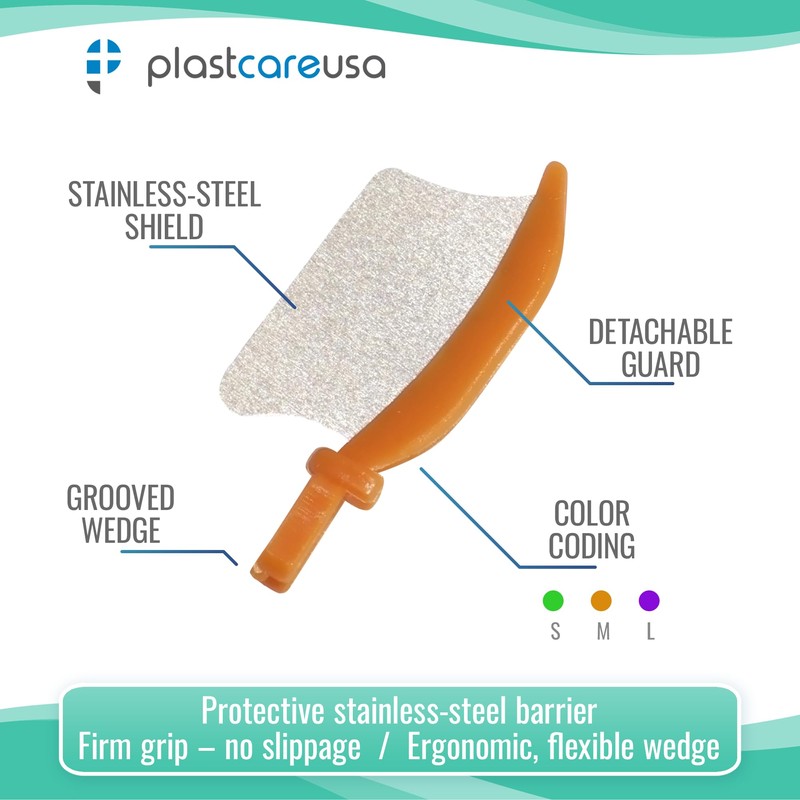 plastcareusa

STAINLESS-STEEL SHIELD

DETACHABLE GUARD

GROOVED WEDGE

COLOR CODING

S M L

Protective stainless-steel barrier
Firm grip – no slippage / Ergonomic, flexible wedge